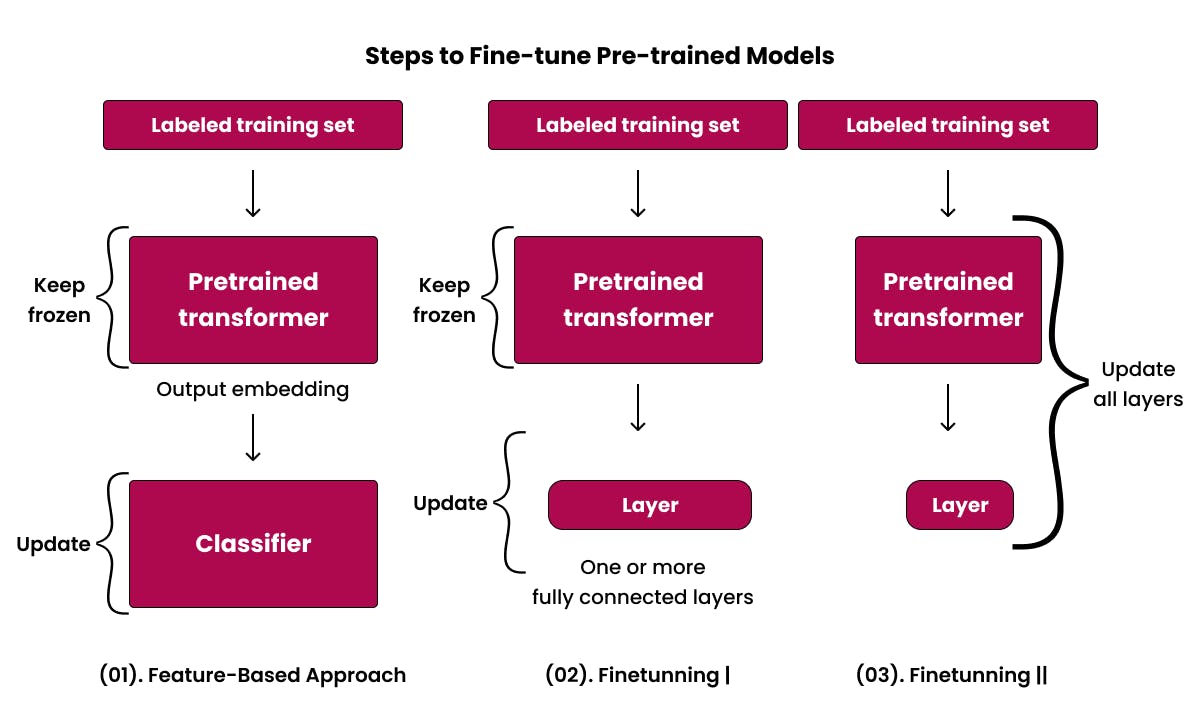 Steps to Fine-tune Pre-trained Models

Labeled training set

Keep frozen

Pretrained transformer

Output embedding

Update

Classifier

(01). Feature-Based Approach

Labeled training set

Keep frozen

Pretrained transformer

Update

Layer

One or more fully connected layers

(02). Finetunning |

Labeled training set

Pretrained transformer

Layer

Update all layers

(03). Finetunning ||